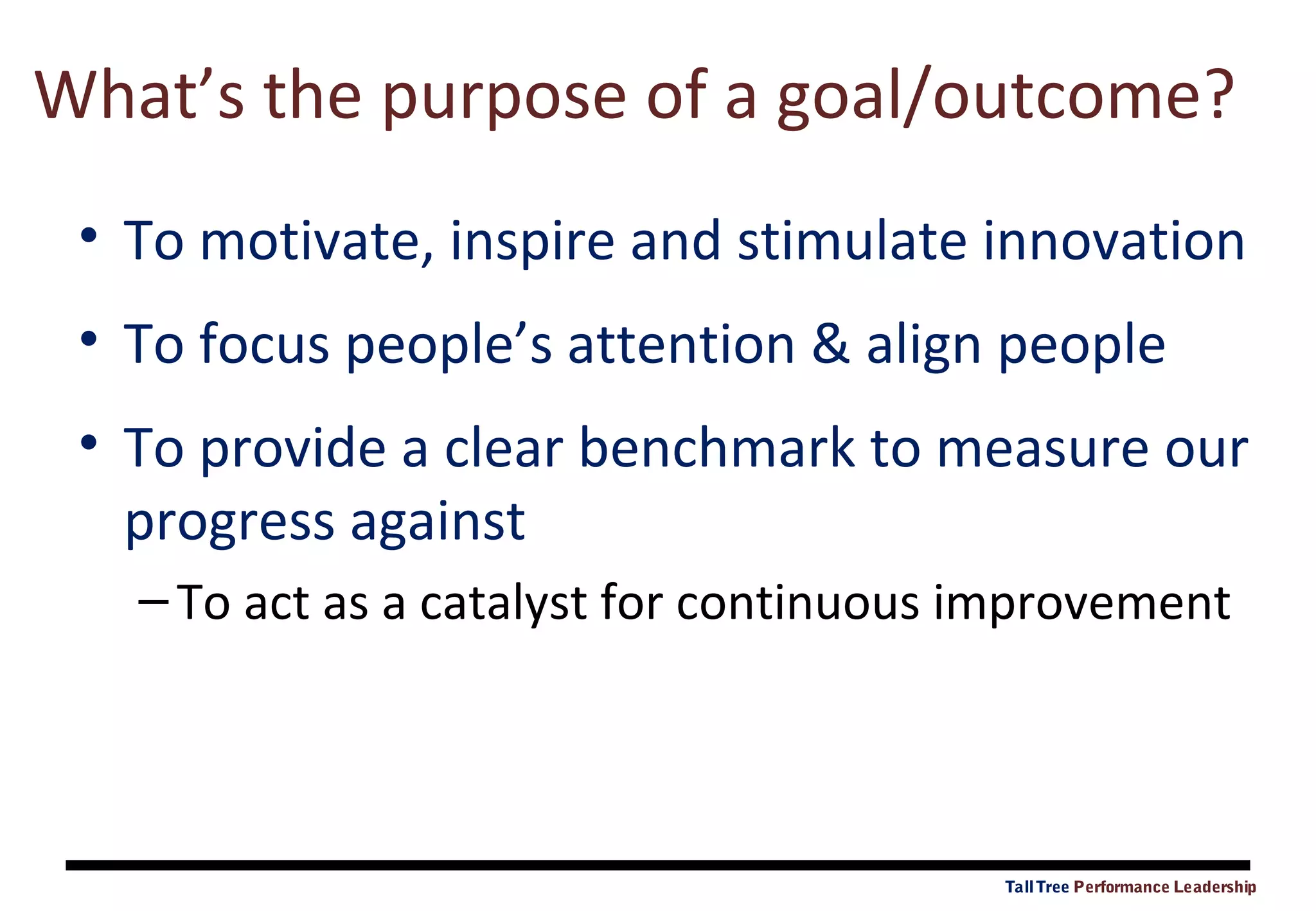 What’s the purpose of a goal/outcome?

• To motivate, inspire and stimulate innovation

• To focus people’s attention & align people

• To provide a clear benchmark to measure our progress against

– To act as a catalyst for continuous improvement

Tall Tree Performance Leadership